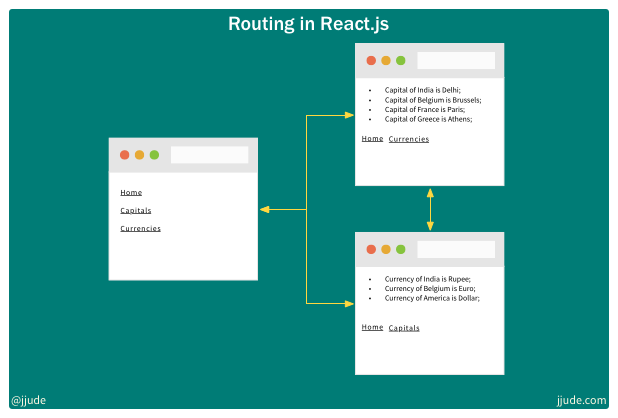 Routing in React.js

Home
Capitals
Currencies

- Capital of India is Delhi;
- Capital of Belgium is Brussels;
- Capital of France is Paris;
- Capital of Greece is Athens;

Home Currencies

- Currency of India is Rupee;
- Currency of Belgium is Euro;
- Currency of America is Dollar;

Home Capitals

@jjude

jjude.com